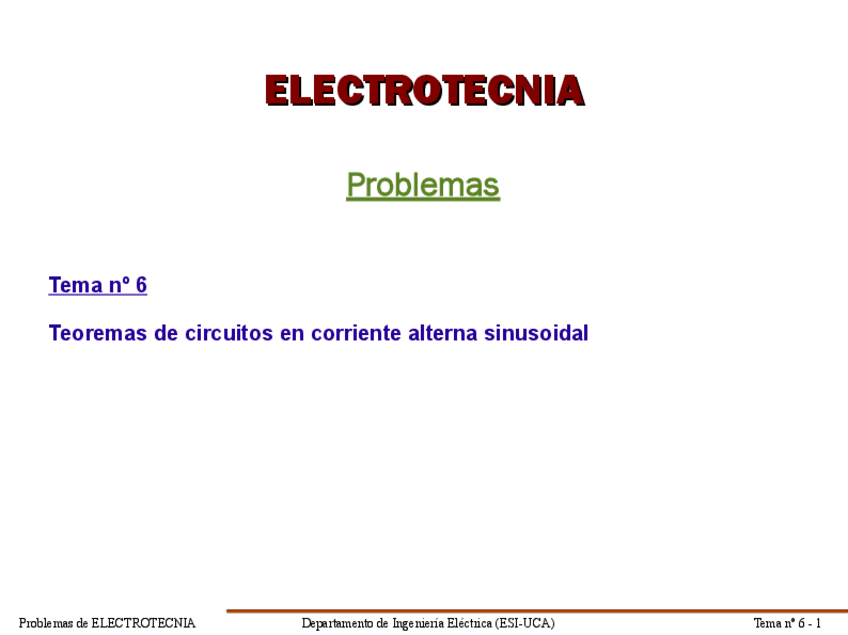 ELECTROTECNIA

Problemas

Tema nº 6

Teoremas de circuitos en corriente alterna sinusoidal

Problemas de ELECTROTECNIA

Departamento de Ingeniería Eléctrica (ESI-UCA)

Tema nº 6 - 1